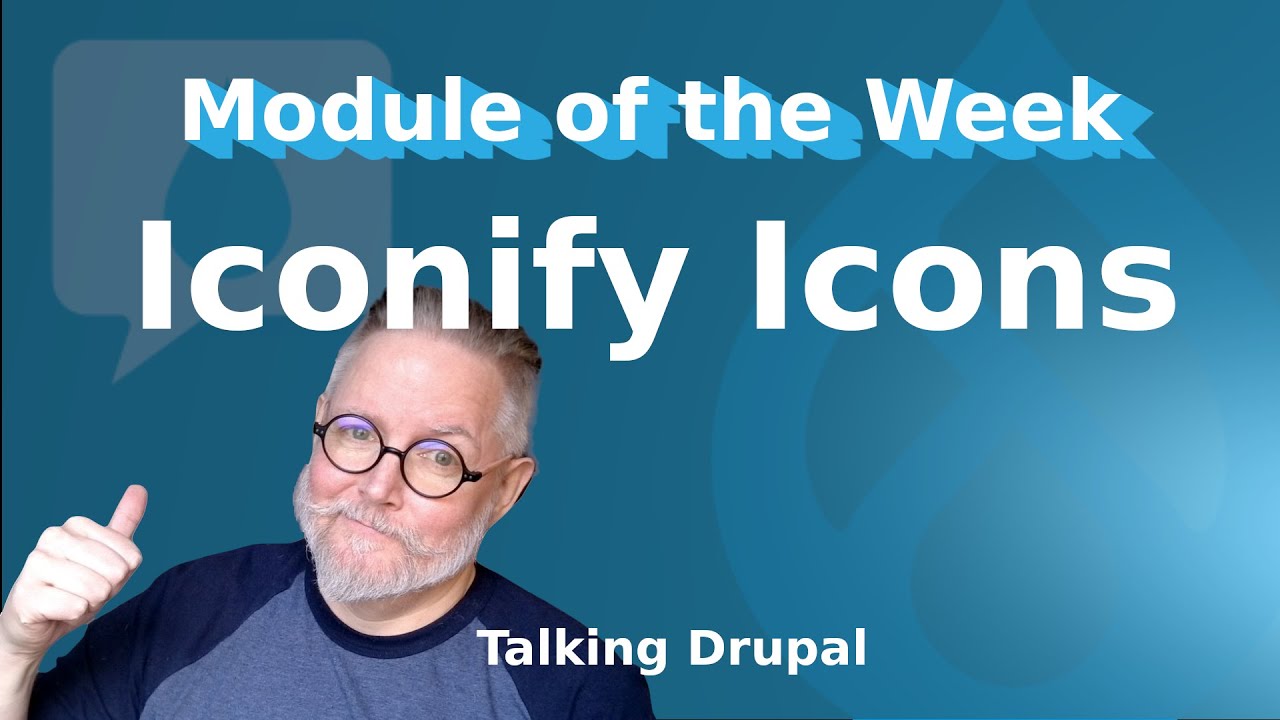 Module of the Week

Iconify Icons

Talking Drupal